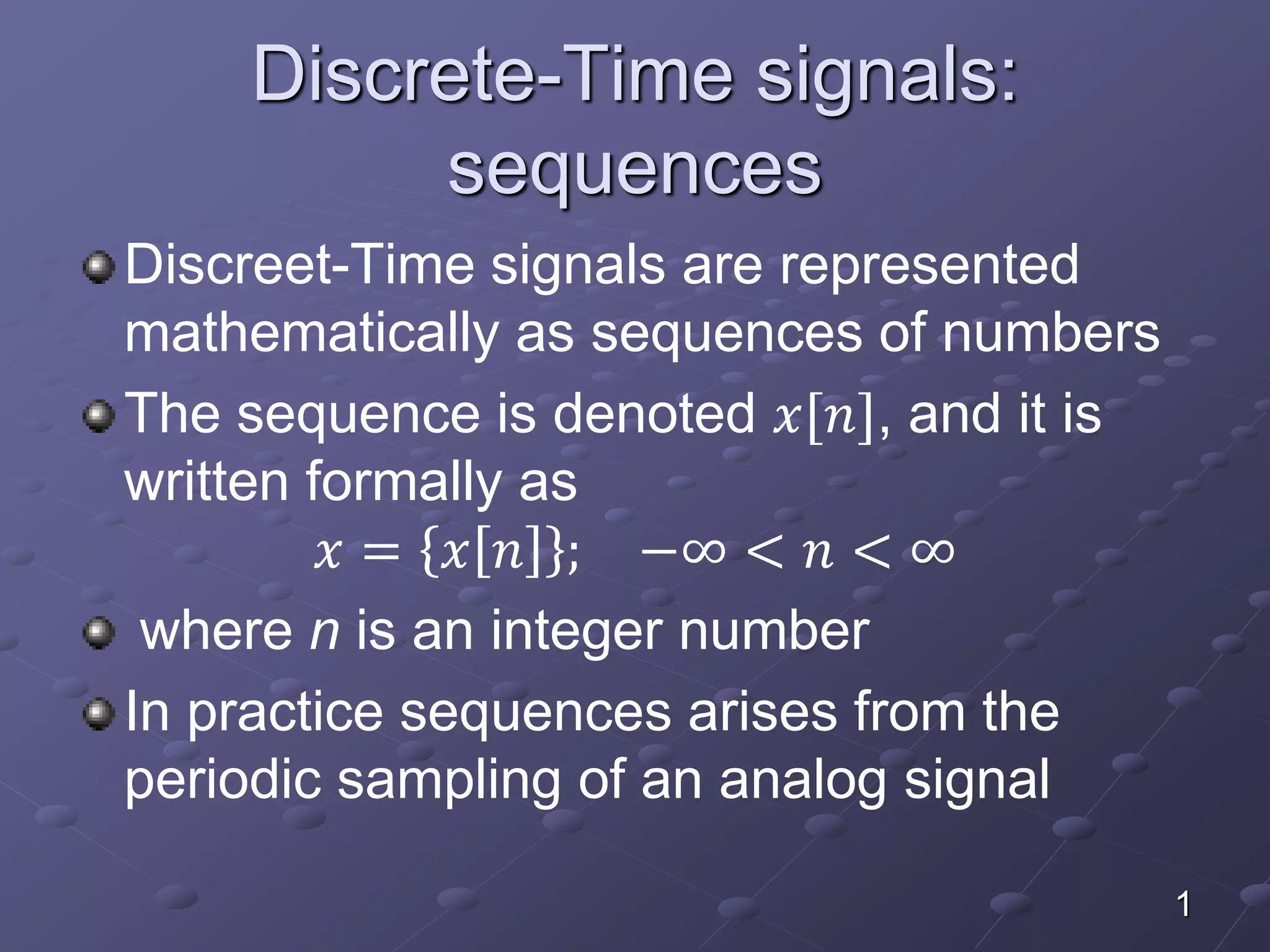 Discrete-Time signals: sequences

Discreet-Time signals are represented mathematically as sequences of numbers

The sequence is denoted $x[n]$, and it is written formally as

$x = \{x[n]\}; \quad -\infty < n < \infty$

where $n$ is an integer number

In practice sequences arises from the periodic sampling of an analog signal

1